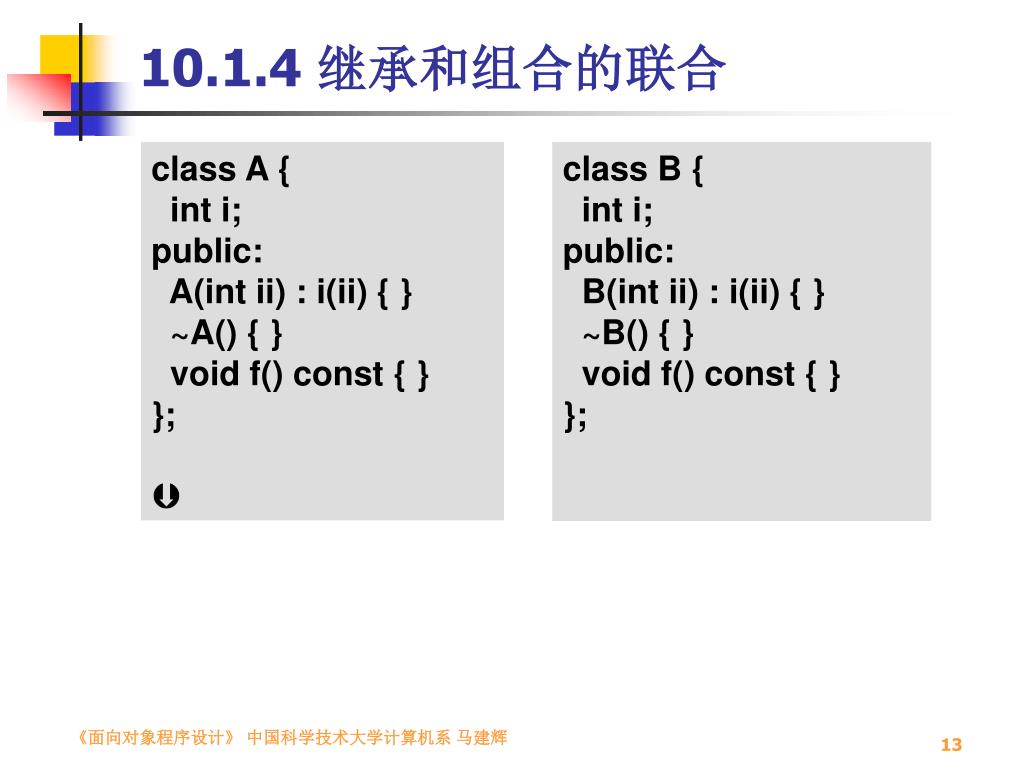 10.1.4 继承和组合的联合

class A {
 int i;
public:
 A(int ii) : i(ii) { }
 ~A() { }
 void f() const { }
};

class B {
 int i;
public:
 B(int ii) : i(ii) { }
 ~B() { }
 void f() const { }
};

《面向对象程序设计》 中国科学技术大学计算机系 马建辉

13